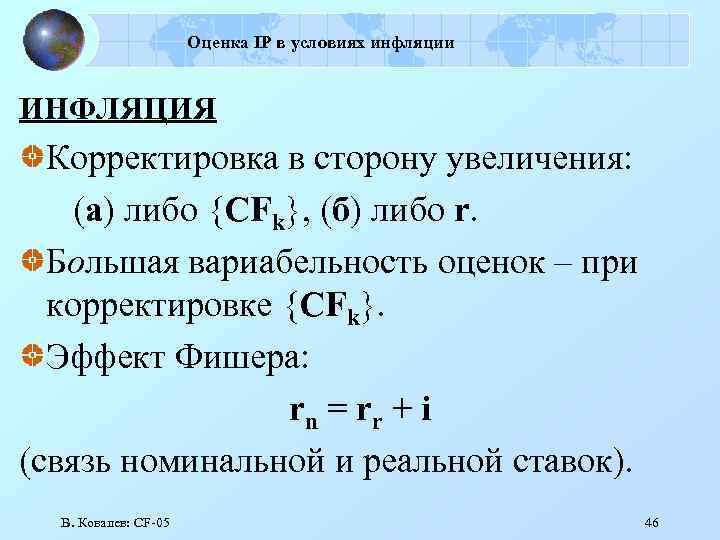 Оценка IP в условиях инфляции

ИНФЛЯЦИЯ

Корректировка в сторону увеличения: (а) либо $\{CF_k\}$, (б) либо $r$.

Большая вариабельность оценок – при корректировке $\{CF_k\}$.

Эффект Фишера:

$r_n = r_r + i$

(связь номинальной и реальной ставок).

В. Ковалев: CF-05

46